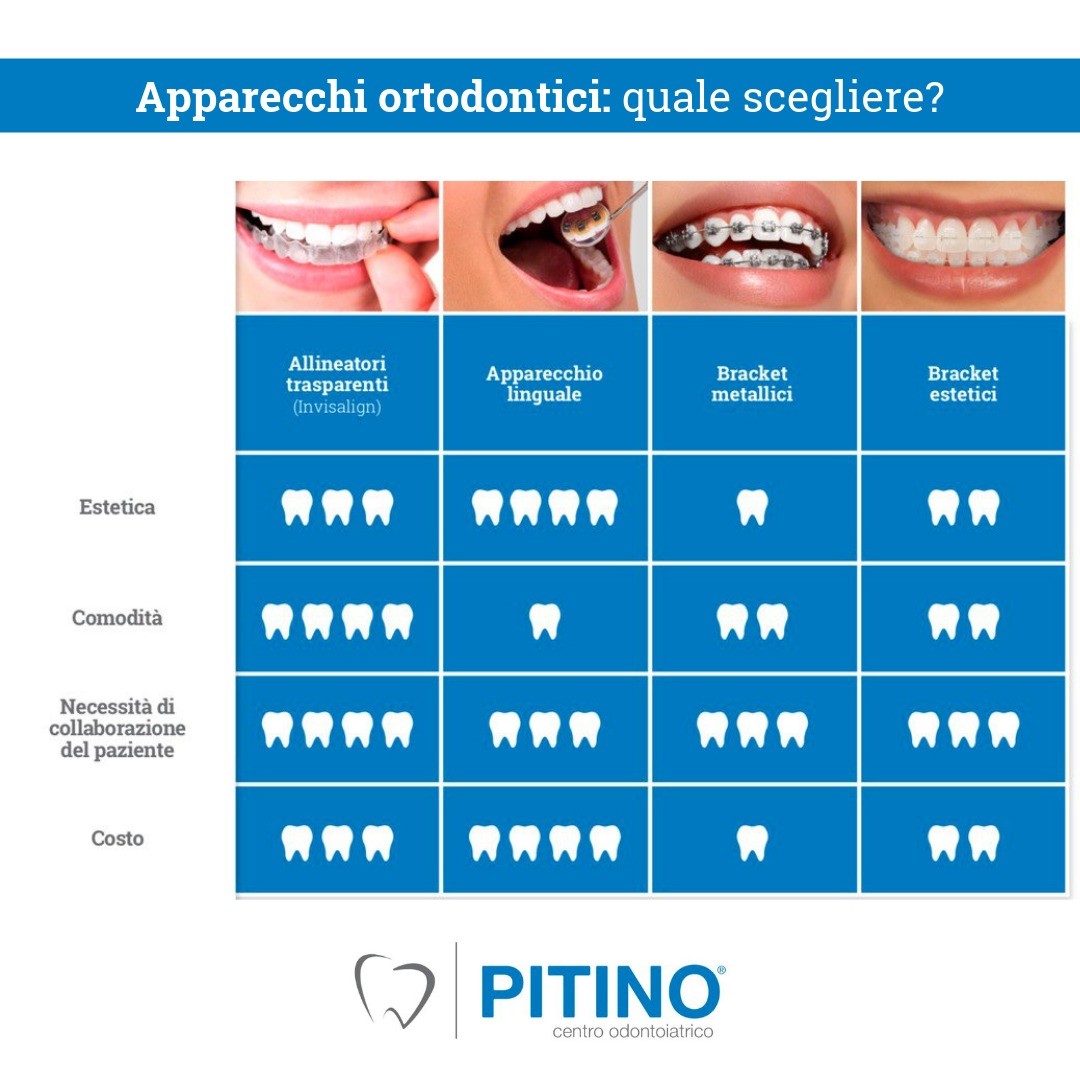 Apparecchi ortodontici: quale scegliere?

| | Allineatori trasparenti (Invisalign) | Apparecchio linguale | Bracket metallici | Bracket estetici |
|---|---|---|---|---|
| Estetica | | | | |
| Comodità | | | | |
| Necessità di collaborazione del paziente | | | | |
| Costo | | | | |

PITINO®
centro odontoiatrico